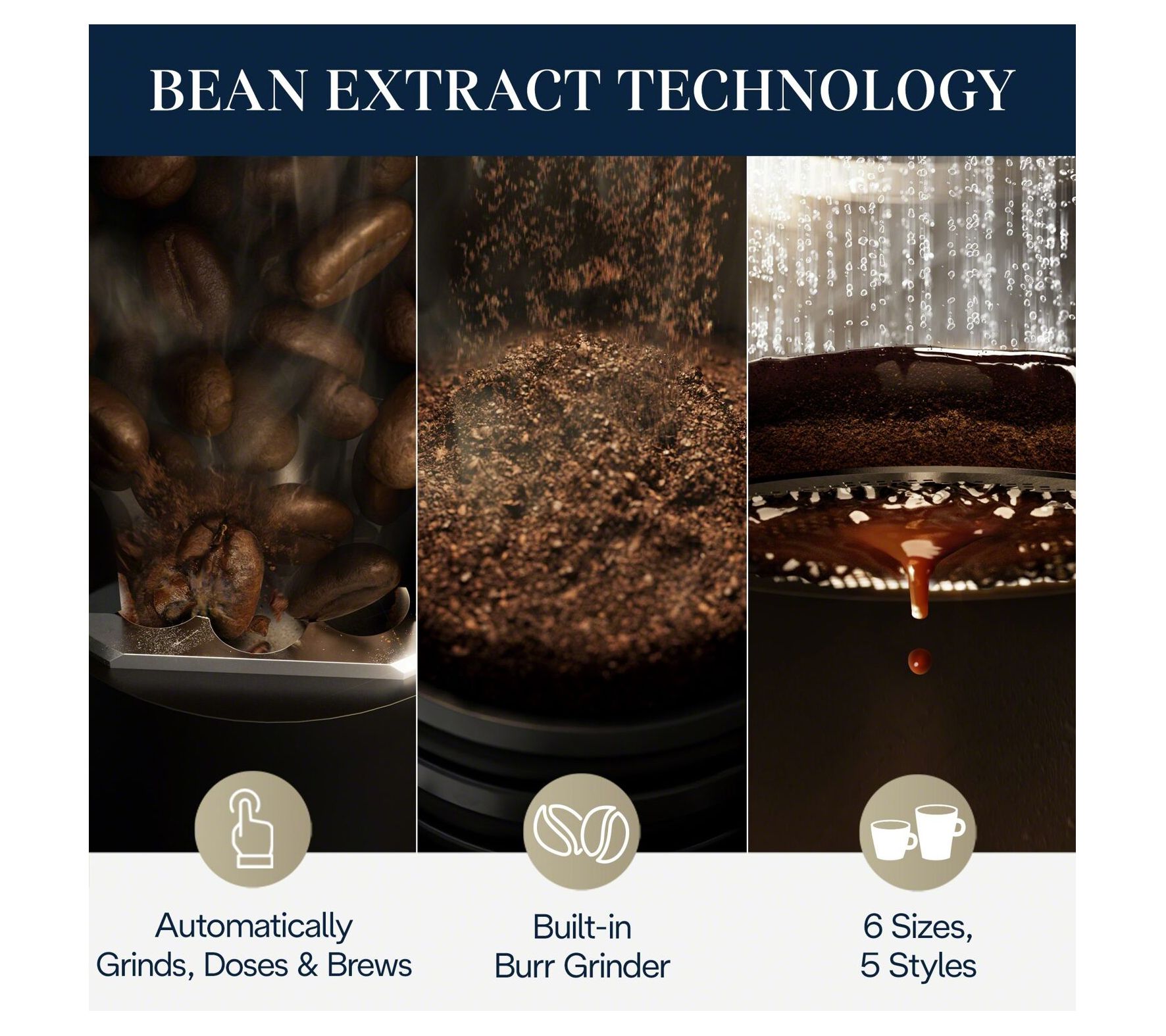 BEAN EXTRACT TECHNOLOGY

Automatically Grinds, Doses & Brews

Built-in Burr Grinder

6 Sizes, 5 Styles